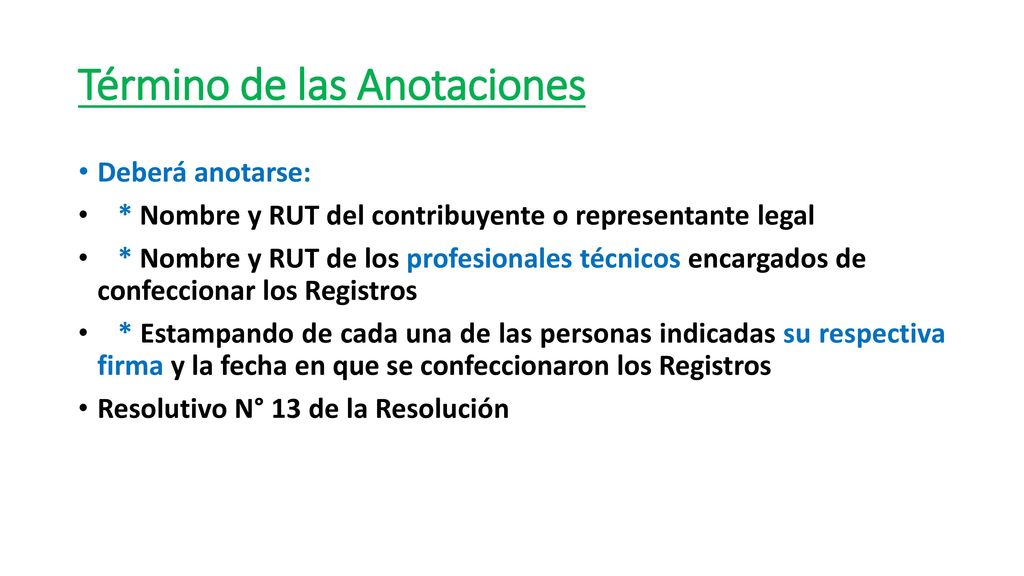 Término de las Anotaciones

• Deberá anotarse:
• * Nombre y RUT del contribuyente o representante legal
• * Nombre y RUT de los profesionales técnicos encargados de confeccionar los Registros
• * Estampando de cada una de las personas indicadas su respectiva firma y la fecha en que se confeccionaron los Registros
• Resolutivo N° 13 de la Resolución